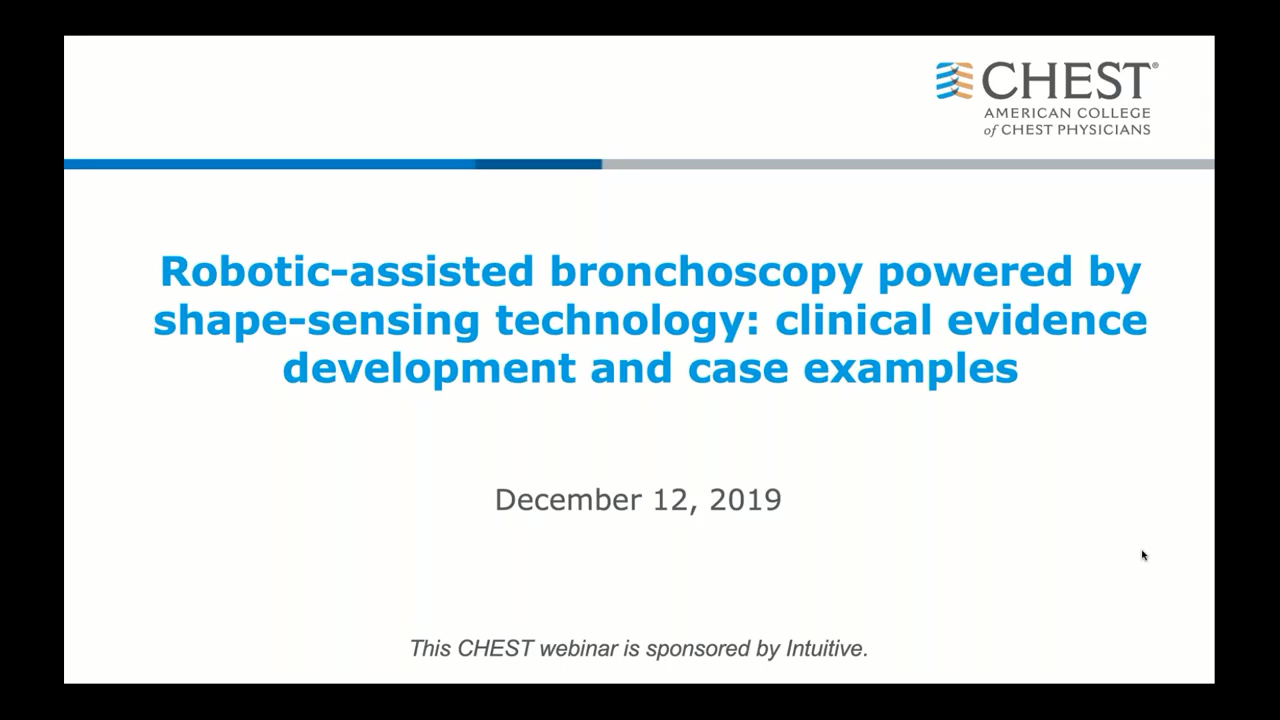 CHEST®
AMERICAN COLLEGE
of CHEST PHYSICIANS

Robotic-assisted bronchoscopy powered by shape-sensing technology: clinical evidence development and case examples

December 12, 2019

This CHEST webinar is sponsored by Intuitive.